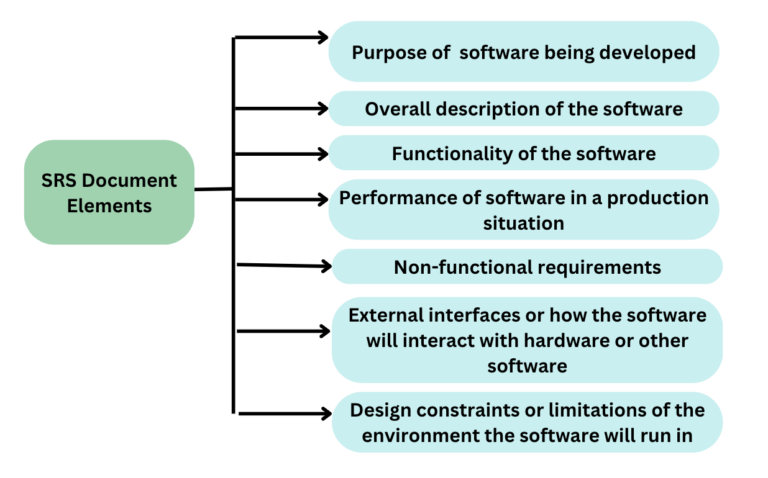 SRS Document Elements

Purpose of software being developed

Overall description of the software

Functionality of the software

Performance of software in a production situation

Non-functional requirements

External interfaces or how the software will interact with hardware or other software

Design constraints or limitations of the environment the software will run in